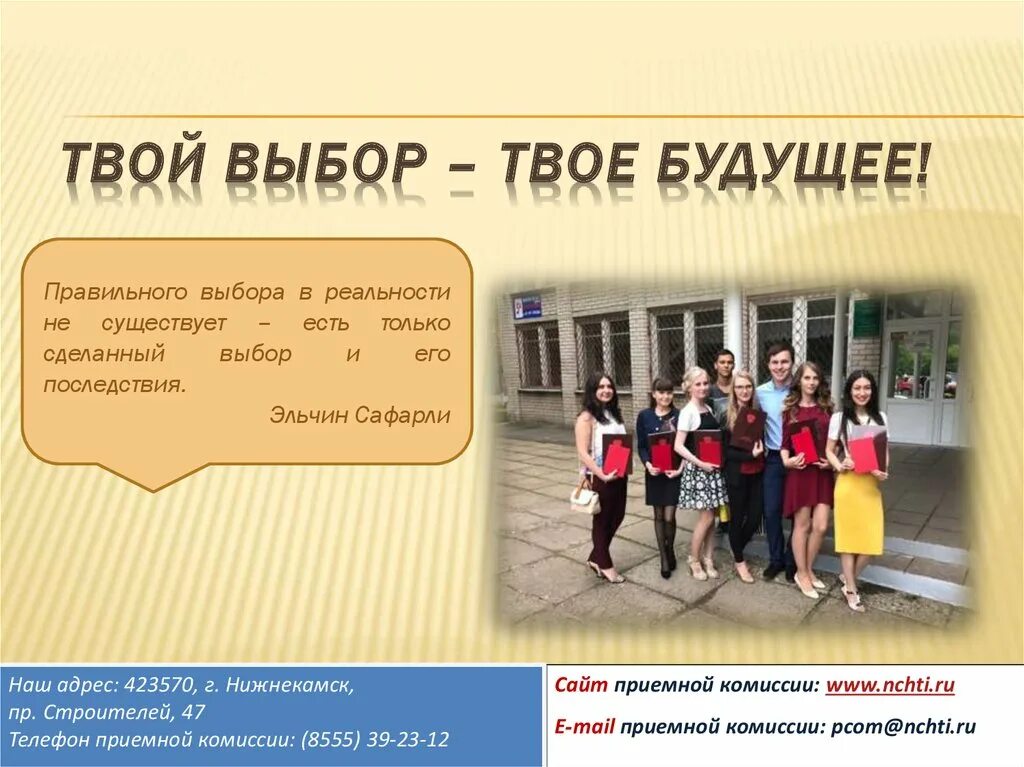 ТВОЙ ВЫБОР – ТВОЕ БУДУЩЕЕ!

Правильного выбора в реальности не существует – есть только сделанный выбор и его последствия.

Эльчин Сафарли

Наш адрес: 423570, г. Нижнекамск, пр. Строителей, 47
Телефон приемной комиссии: (8555) 39-23-12

Сайт приемной комиссии: www.nchti.ru

E-mail приемной комиссии: pcom@nchti.ru